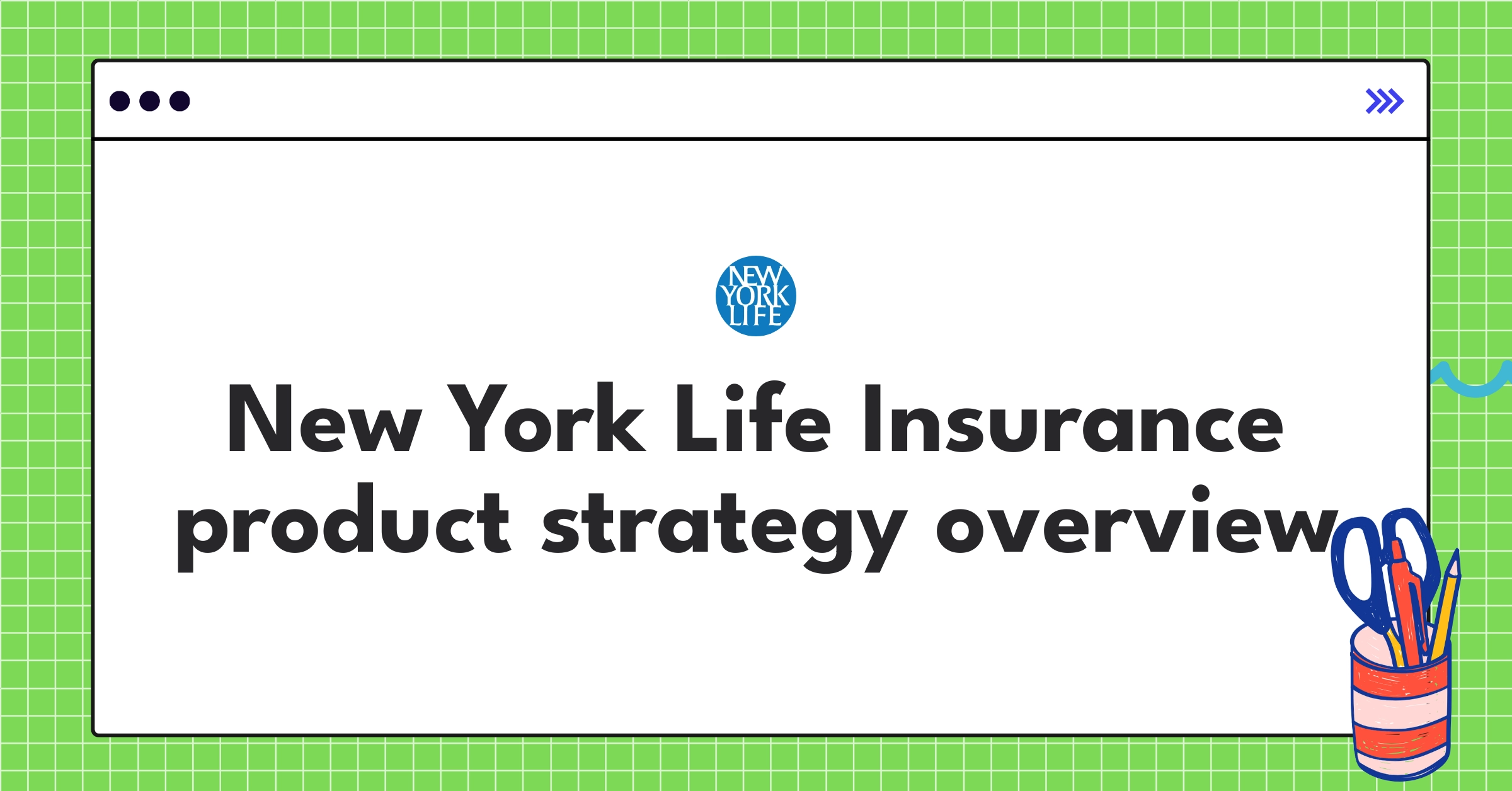 NEW YORK LIFE

New York Life Insurance product strategy overview